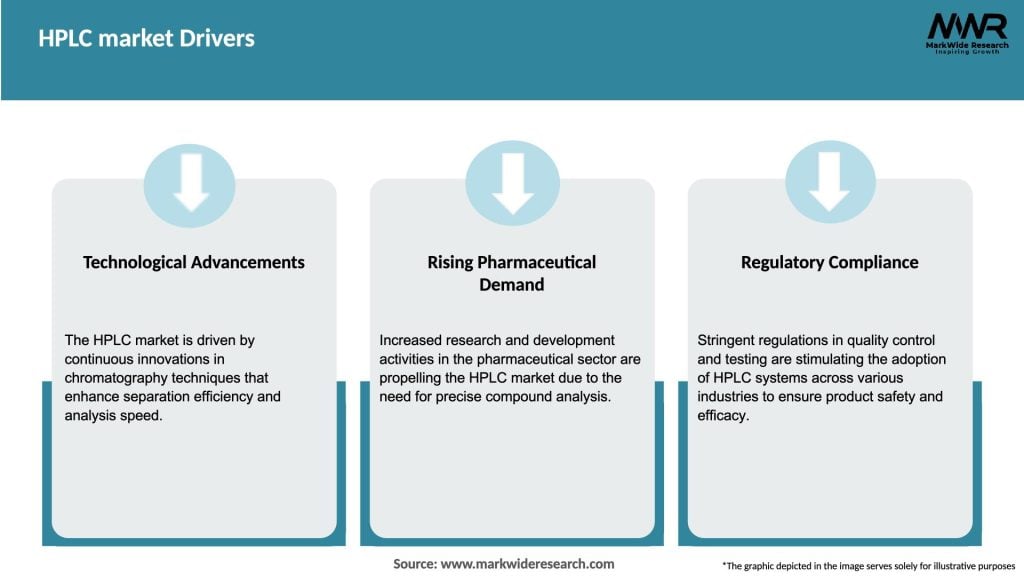 HPLC market Drivers

MWR
MarkWide Research
Inspiring Growth

Technological Advancements

The HPLC market is driven by continuous innovations in chromatography techniques that enhance separation efficiency and analysis speed.

Rising Pharmaceutical Demand

Increased research and development activities in the pharmaceutical sector are propelling the HPLC market due to the need for precise compound analysis.

Regulatory Compliance

Stringent regulations in quality control and testing are stimulating the adoption of HPLC systems across various industries to ensure product safety and efficacy.

Source: www.markwideresearch.com

*The graphic depicted in the image serves solely for illustrative purposes